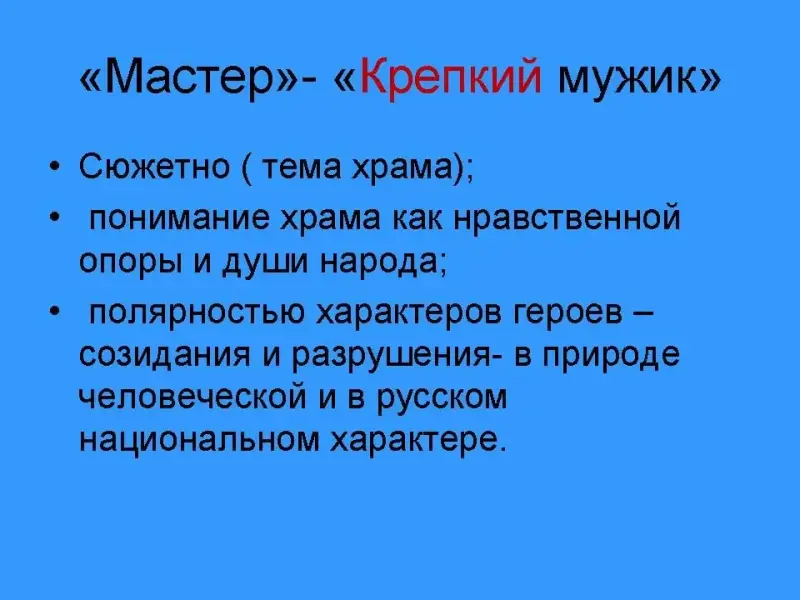 «Мастер»- «Крепкий мужик»

• Сюжетно ( тема храма);
• понимание храма как нравственной опоры и души народа;
• полярностью характеров героев – созидания и разрушения- в природе человеческой и в русском национальном характере.